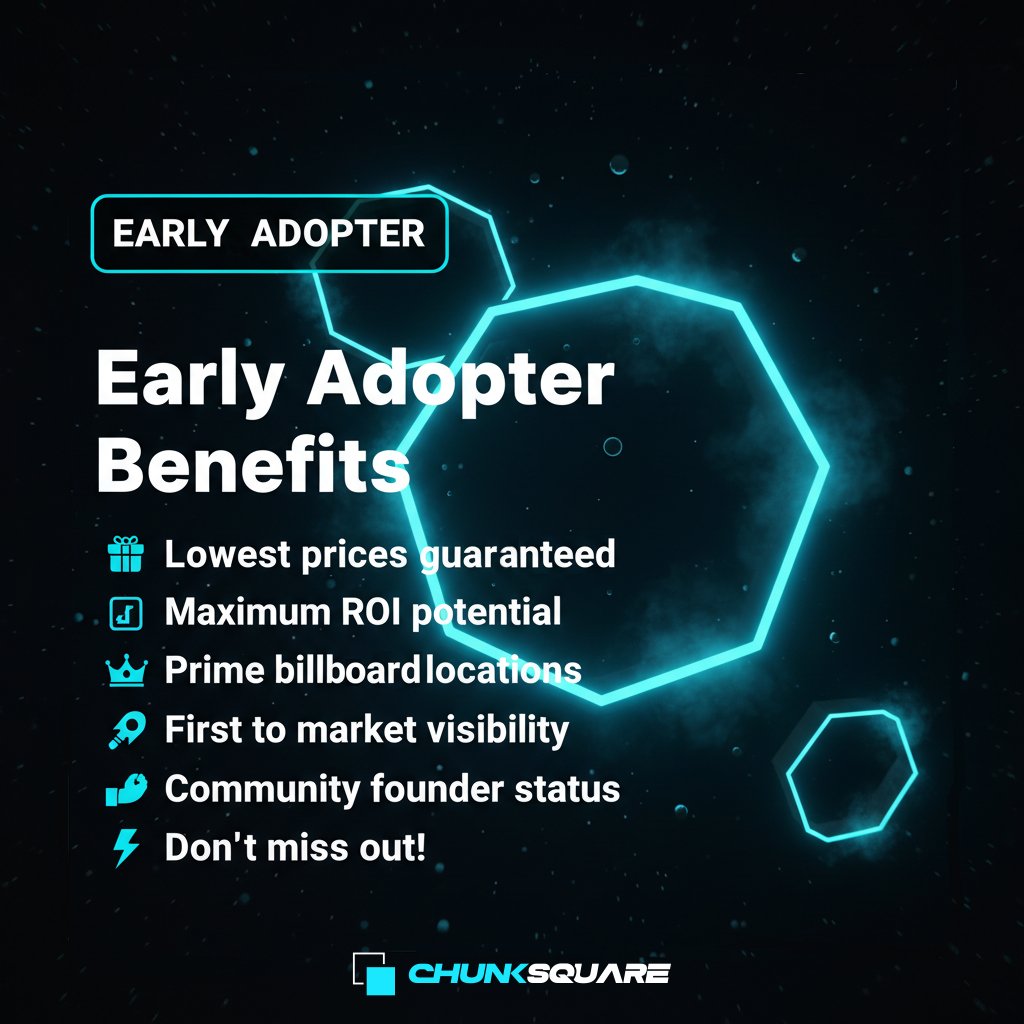 EARLY ADOPTER

Early Adopter Benefits

Lowest prices guaranteed
Maximum ROI potential
Prime billboard locations
First to market visibility
Community founder status
Don't miss out!

CHUNKSQUARE